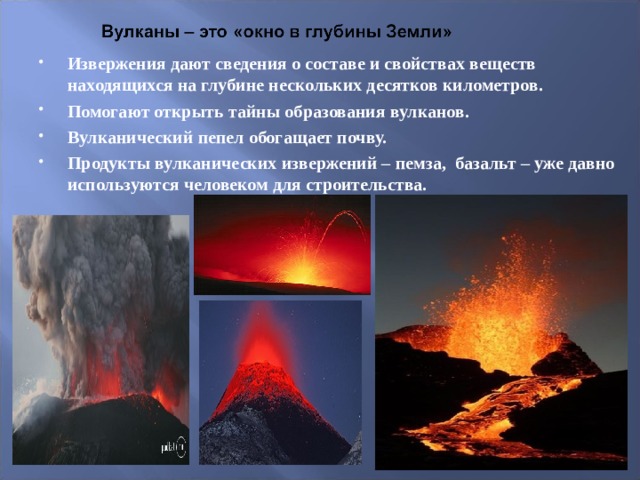 Вулканы – это «окно в глубины Земли»

• Извержения дают сведения о составе и свойствах веществ находящихся на глубине нескольких десятков километров.

• Помогают открыть тайны образования вулканов.

• Вулканический пепел обогащает почву.

• Продукты вулканических извержений – пемза, базальт – уже давно используются человеком для строительства.